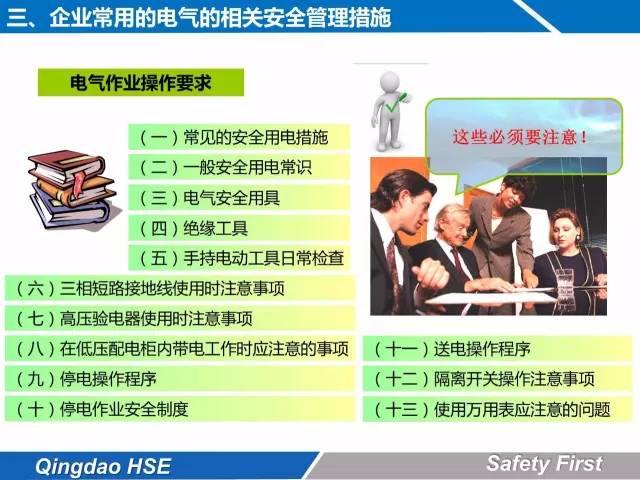 三、企业常用的电气的相关安全管理措施

电气作业操作要求

这些必须要注意！

（一）常见的安全用电措施

（二）一般安全用电常识

（三）电气安全用具

（四）绝缘工具

（五）手持电动工具日常检查

（六）三相短路接地线使用时注意事项

（七）高压验电器使用时注意事项

（八）在低压配电柜内带电工作时应注意的事项

（九）停电操作程序

（十）停电作业安全制度

（十一）送电操作程序

（十二）隔离开关操作注意事项

（十三）使用万用表应注意的问题

Qingdao HSE

Safety First